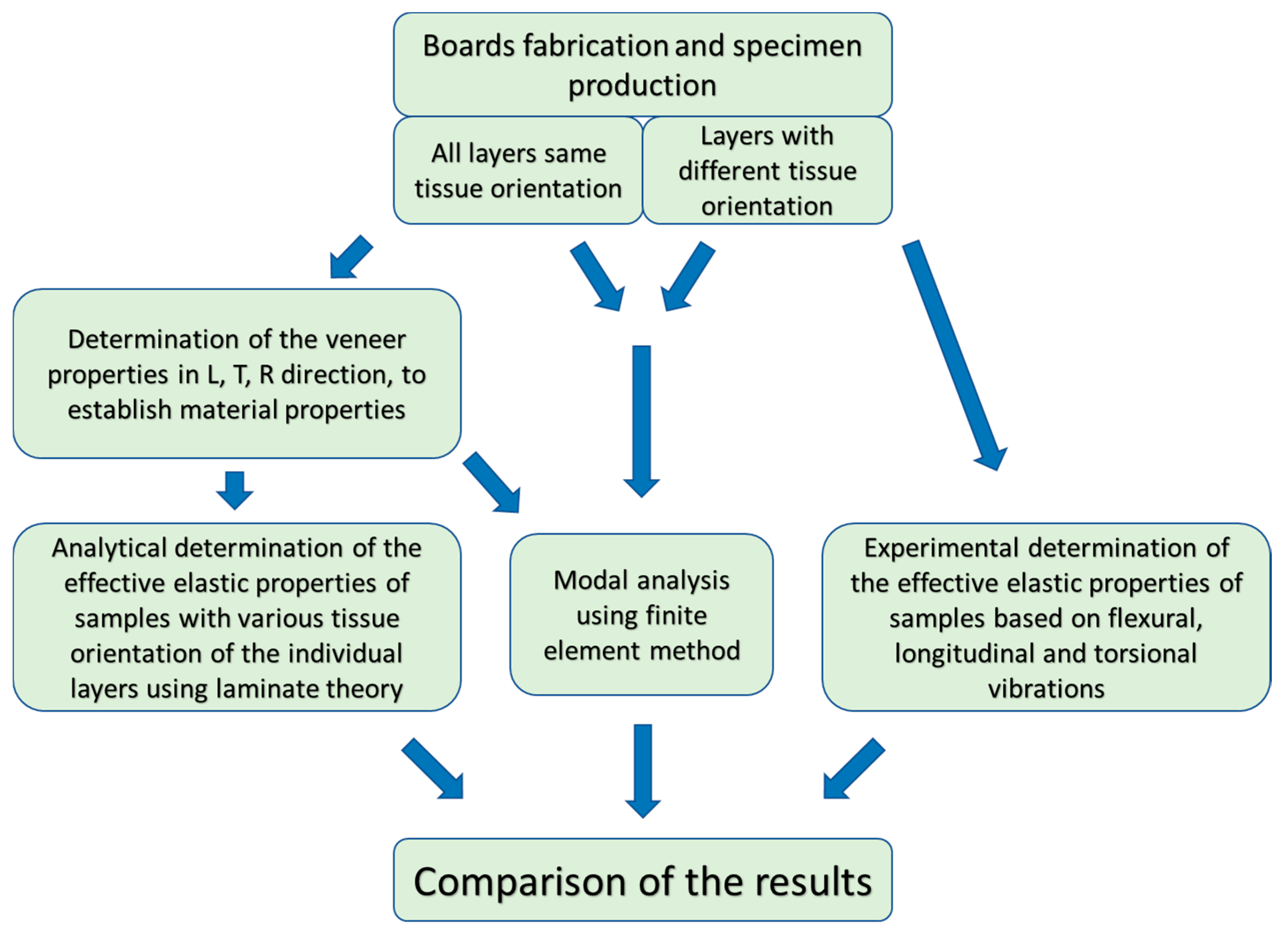 Boards fabrication and specimen production

All layers same tissue orientation

Layers with different tissue orientation

Determination of the veneer properties in L, T, R direction, to establish material properties

Analytical determination of the effective elastic properties of samples with various tissue orientation of the individual layers using laminate theory

Modal analysis using finite element method

Experimental determination of the effective elastic properties of samples based on flexural, longitudinal and torsional vibrations

Comparison of the results